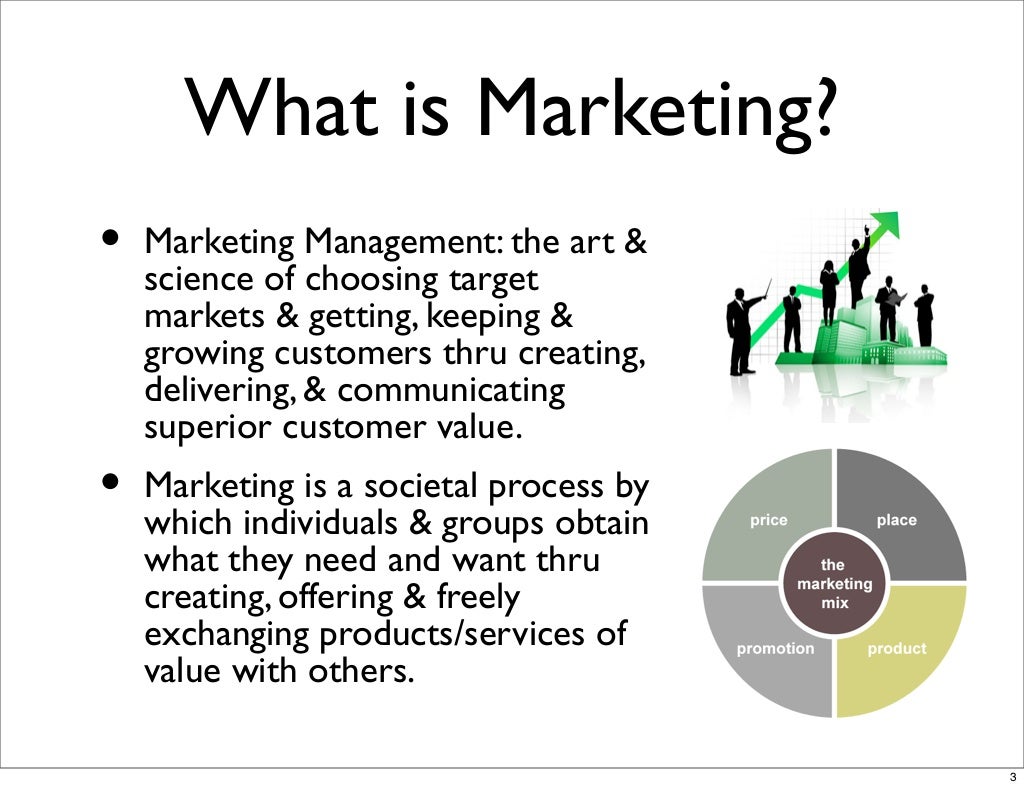 What is Marketing?

• Marketing Management: the art & science of choosing target markets & getting, keeping & growing customers thru creating, delivering, & communicating superior customer value.

• Marketing is a societal process by which individuals & groups obtain what they need and want thru creating, offering & freely exchanging products/services of value with others.

price
place
the marketing mix
promotion
product

3